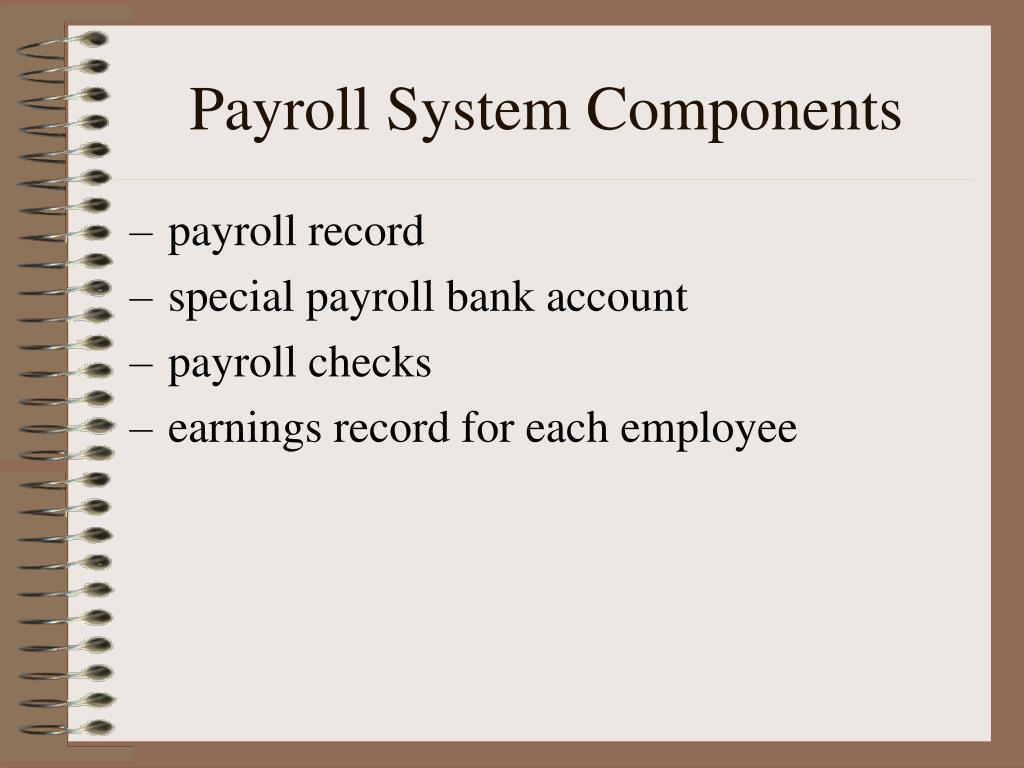 Payroll System Components

– payroll record
– special payroll bank account
– payroll checks
– earnings record for each employee